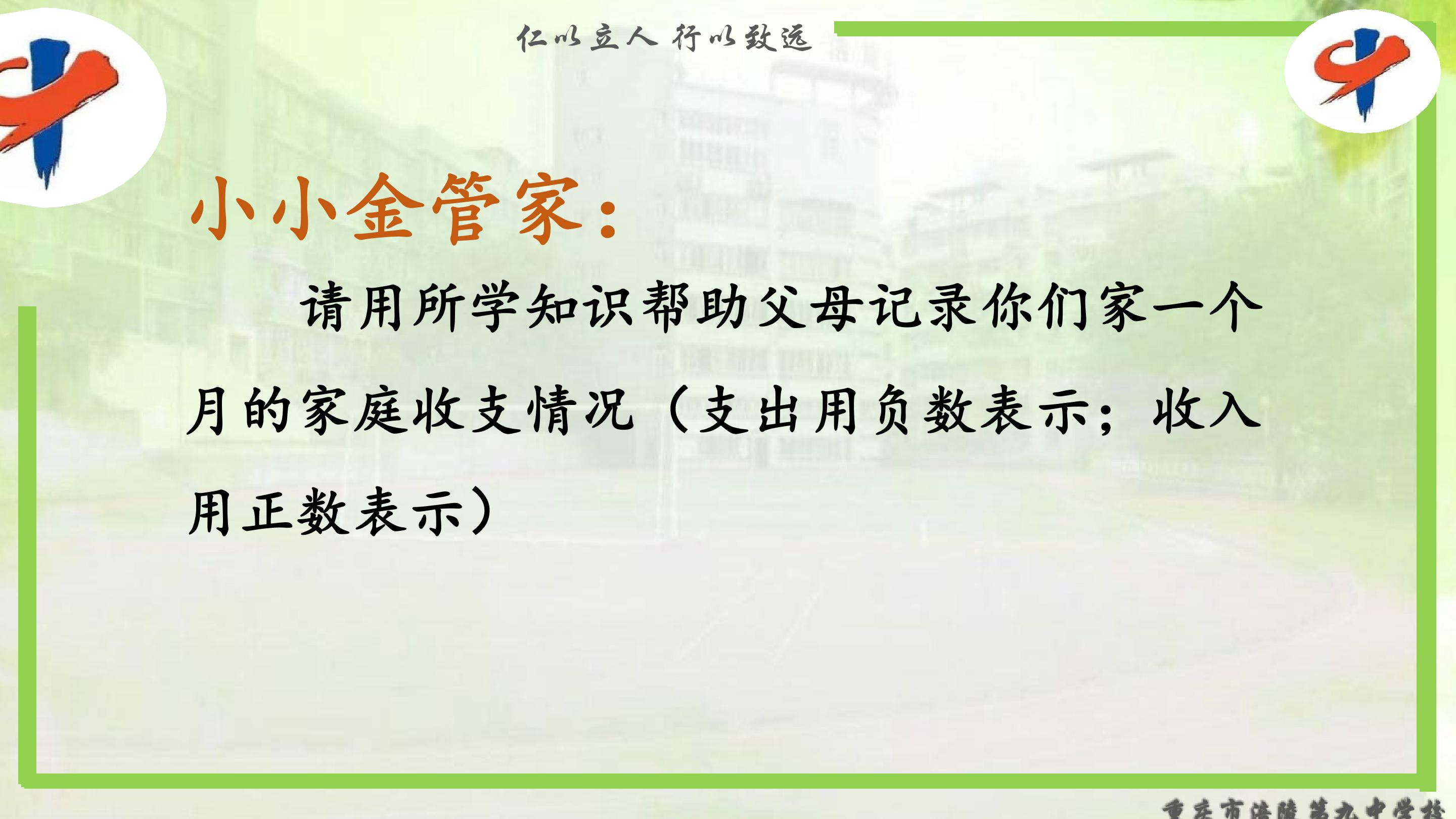 仁以立人 行以致远

小小金管家：

请用所学知识帮助父母记录你们家一个月的家庭收支情况（支出用负数表示；收入用正数表示）

重庆市涪陵第九中学校